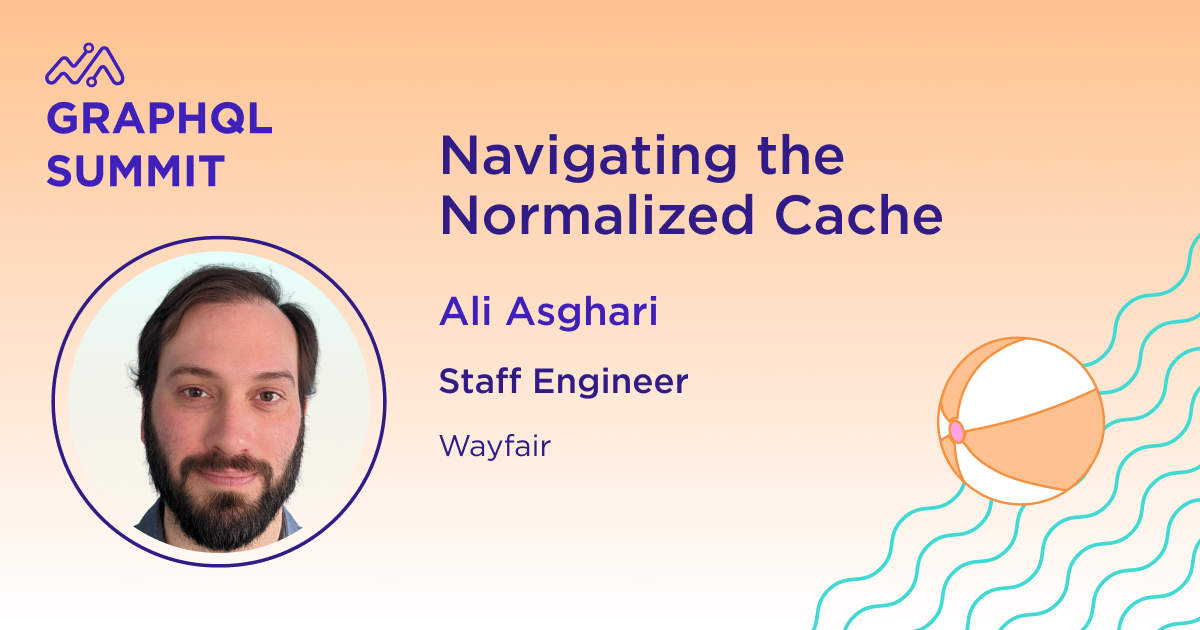 GRAPHQL SUMMIT

Navigating the Normalized Cache

Ali Asghari

Staff Engineer

Wayfair